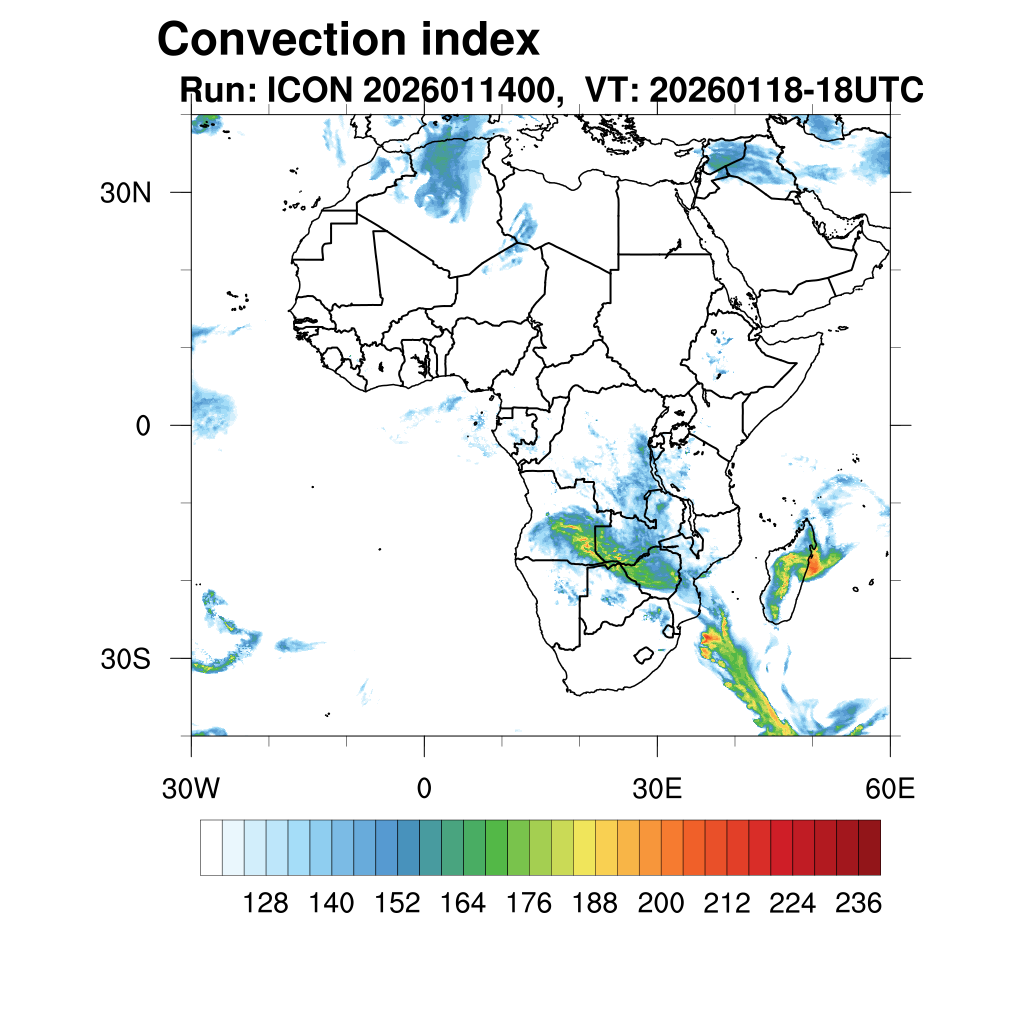 Convection index
Run: ICON 2026011400, VT: 20260118-18UTC

30N
0
30S

30W
0
30E
60E

128
140
152
164
176
188
200
212
224
236